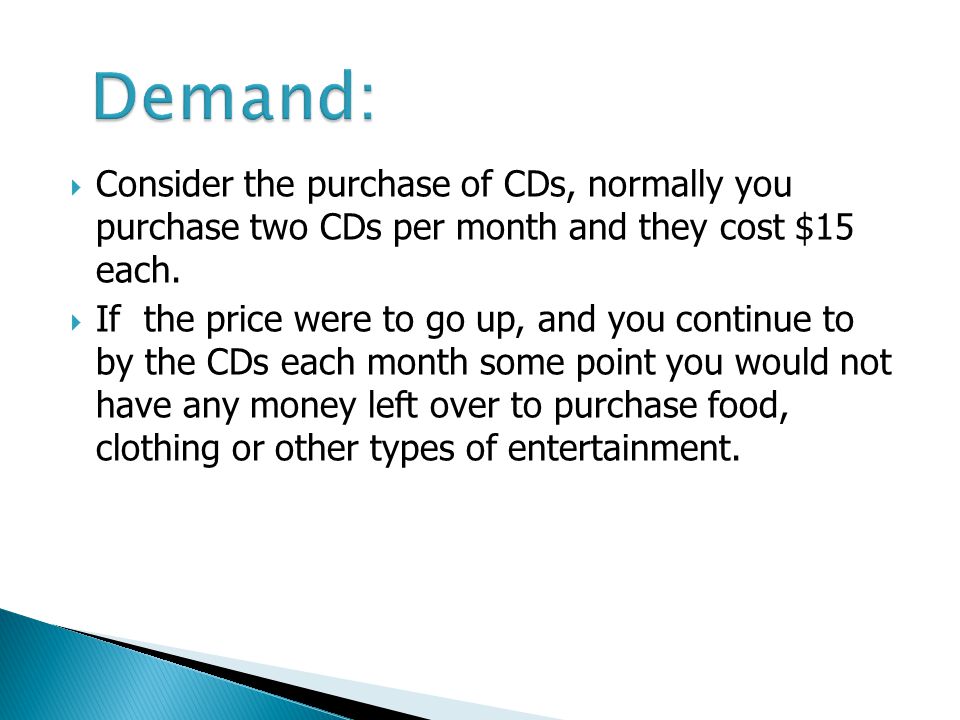 Demand:

Consider the purchase of CDs, normally you purchase two CDs per month and they cost \$15 each.

If the price were to go up, and you continue to by the CDs each month some point you would not have any money left over to purchase food, clothing or other types of entertainment.